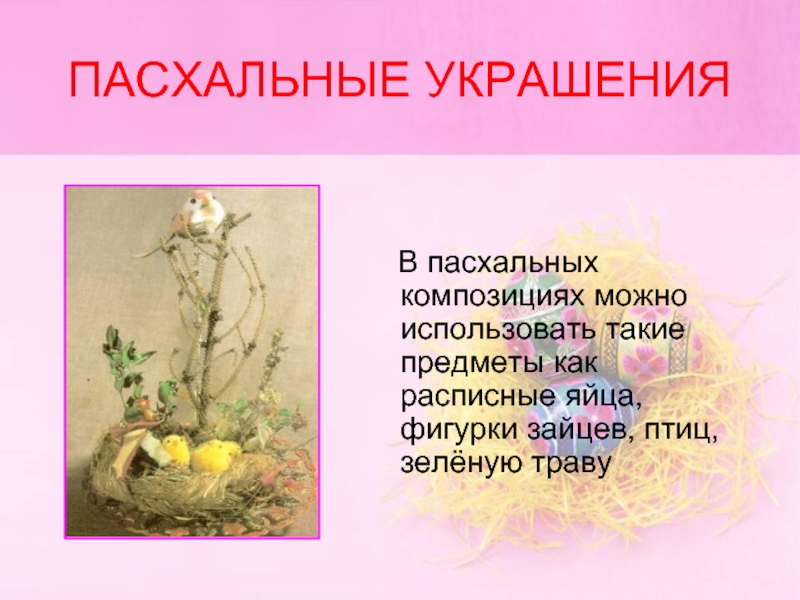 ПАСХАЛЬНЫЕ УКРАШЕНИЯ

В пасхальных композициях можно использовать такие предметы как расписные яйца, фигурки зайцев, птиц, зелёную траву